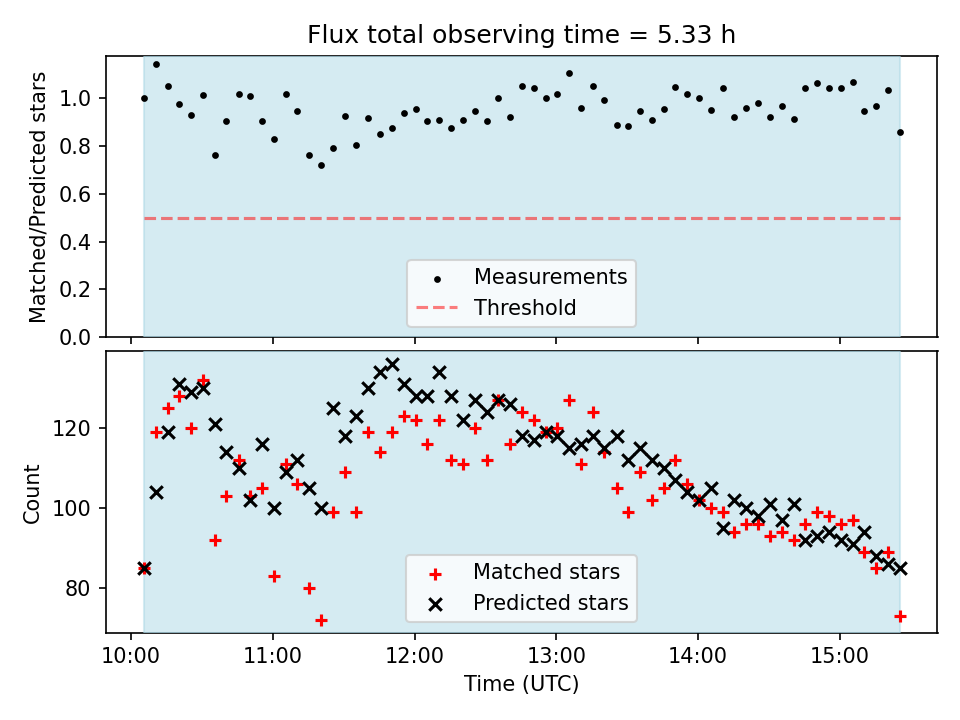 Flux total observing time = 5.33 h

Matched/Predicted stars

1.0
0.8
0.6
0.4
0.2
0.0

Measurements
Threshold

Count

120
100
80

Matched stars
Predicted stars

10:00 11:00 12:00 13:00 14:00 15:00

Time (UTC)